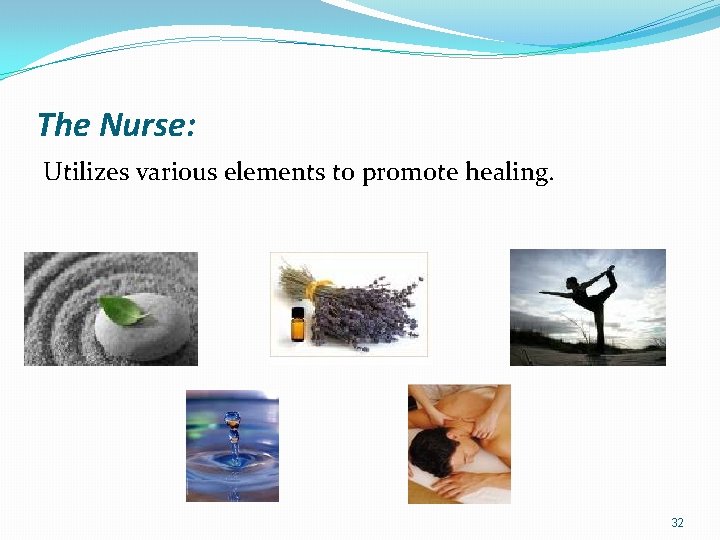 The Nurse:

Utilizes various elements to promote healing.

32